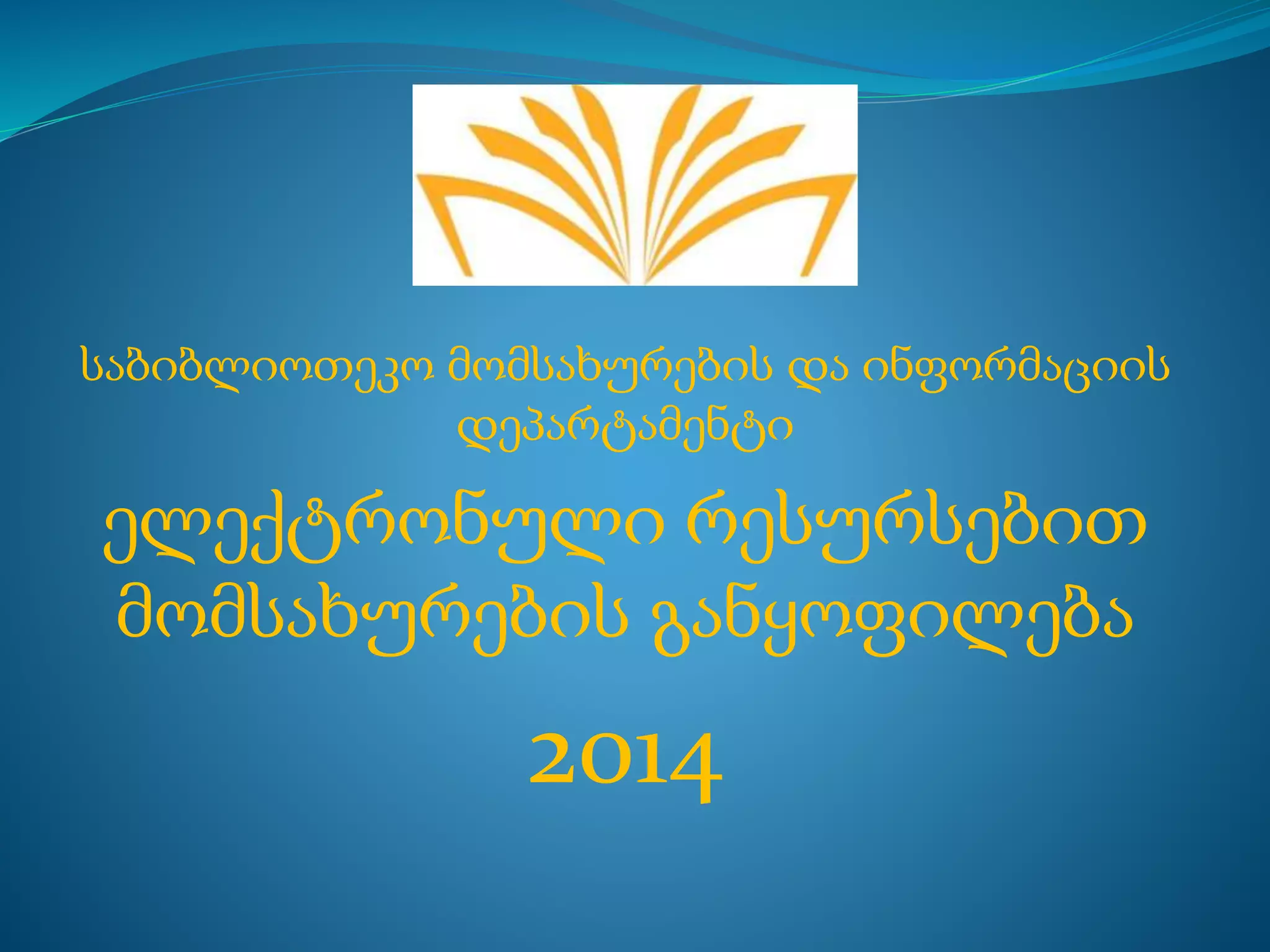 საბიბლიოთეკო მომსახურების და ინფორმაციის დეპარტამენტი

ელექტრონული რესურსებით მომსახურების განყოფილება

2014